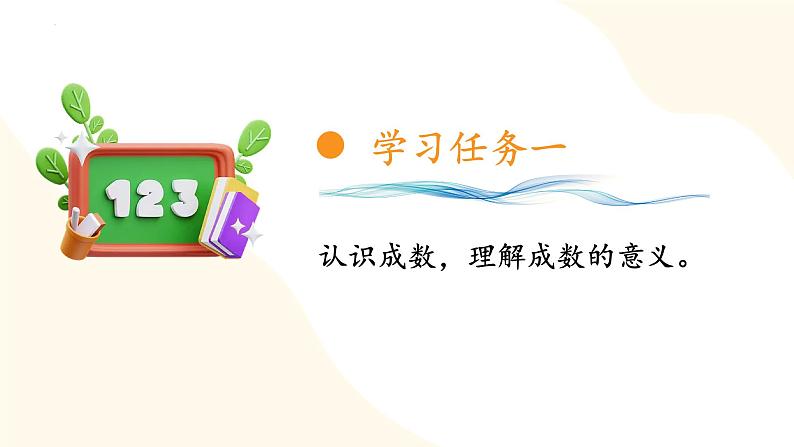 123

学习任务一

认识成数，理解成数的意义。